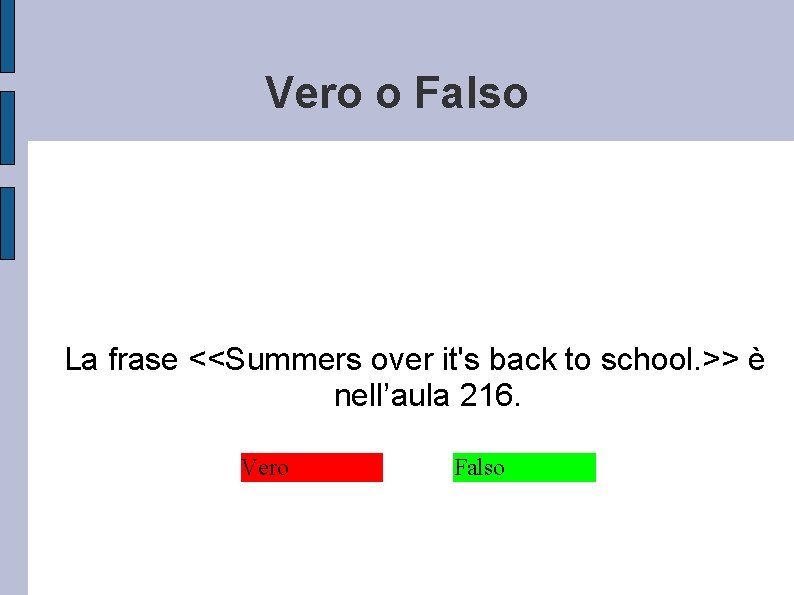 Vero o Falso

La frase <<Summers over it's back to school.>> è nell’aula 216.

Vero

Falso